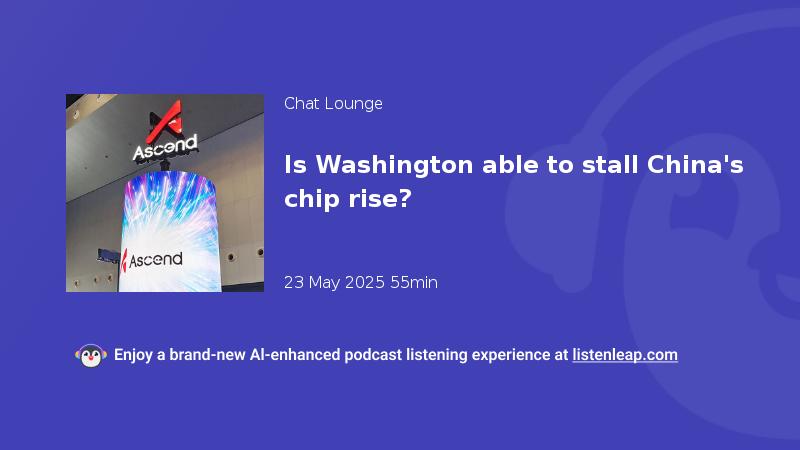 Ascend

Ascend

Chat Lounge

Is Washington able to stall China's chip rise?

23 May 2025 55min

Enjoy a brand-new AI-enhanced podcast listening experience at listenleap.com